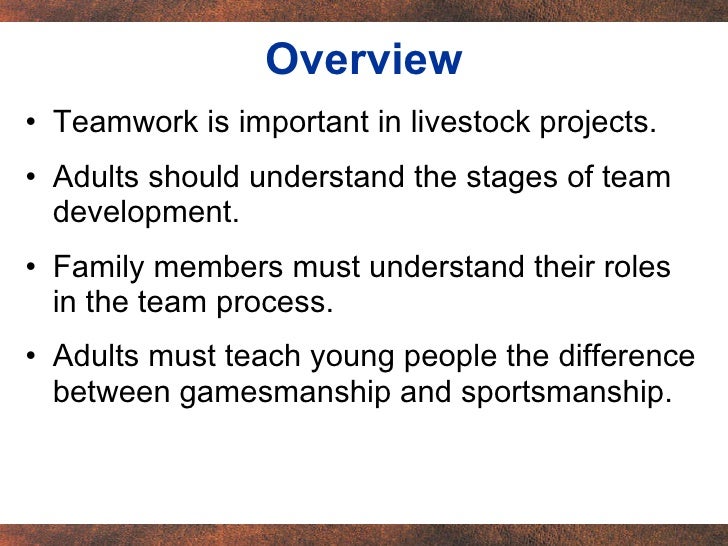 Overview

• Teamwork is important in livestock projects.

• Adults should understand the stages of team development.

• Family members must understand their roles in the team process.

• Adults must teach young people the difference between gamesmanship and sportsmanship.